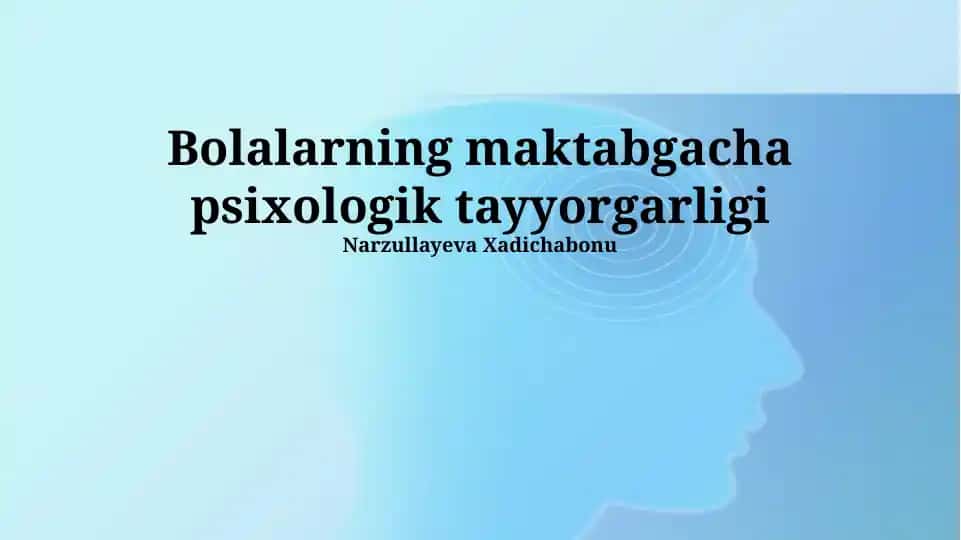 Bolalarning maktabgacha psixologik tayyorgarligi

Narzullayeva Xadichabonu